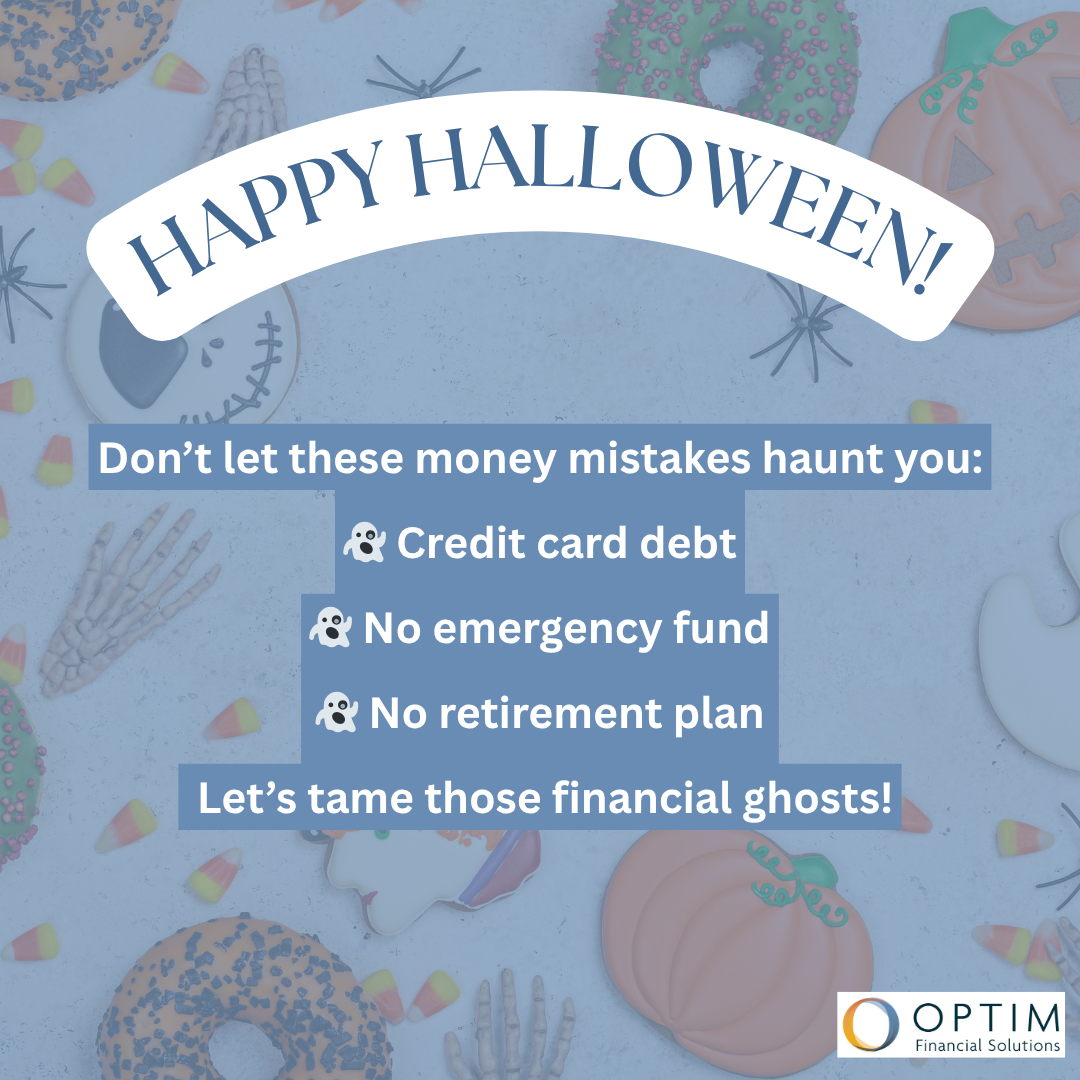 HAPPY HALLOWEEN!

Don’t let these money mistakes haunt you:

👻 Credit card debt

👻 No emergency fund

👻 No retirement plan

Let’s tame those financial ghosts!

OPTIM
Financial Solutions